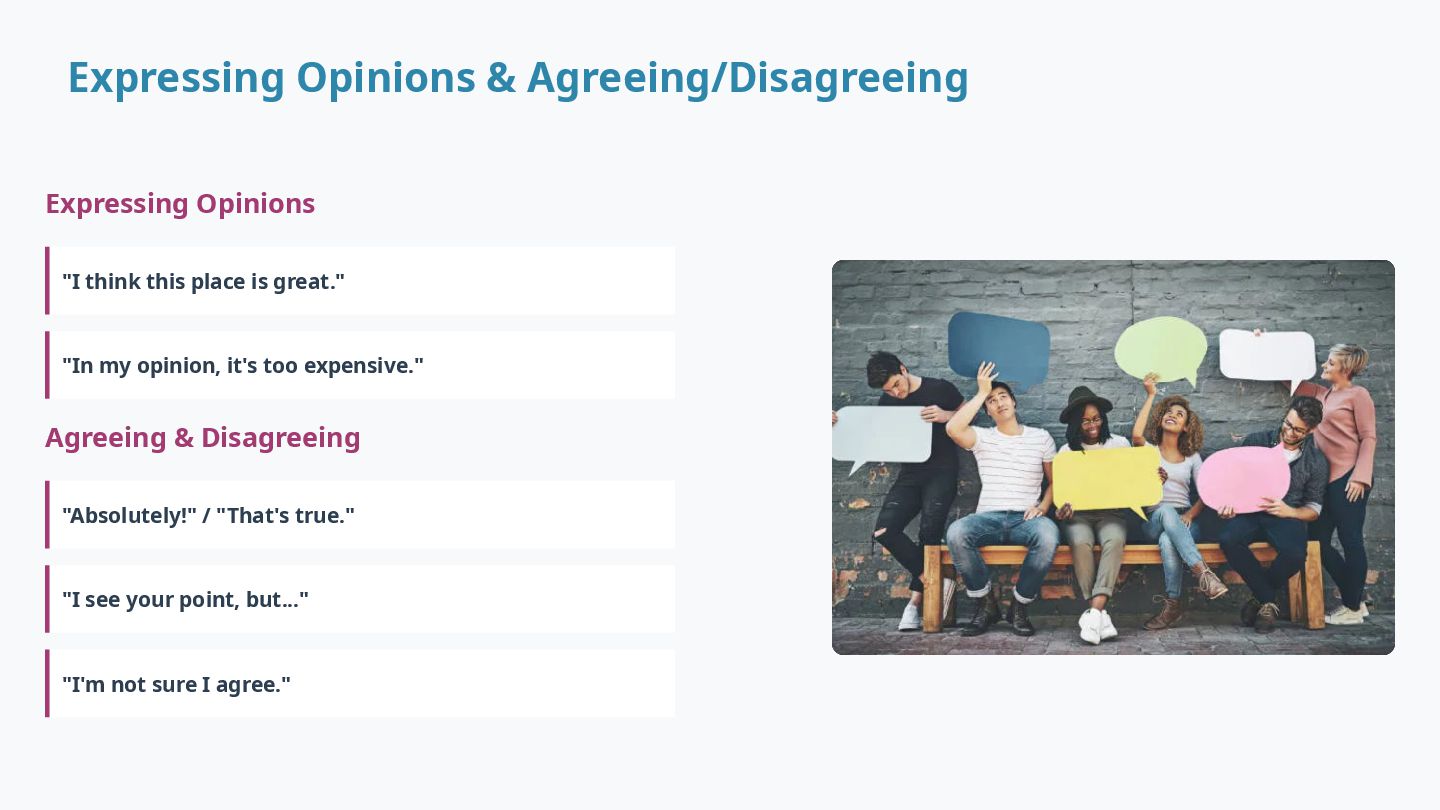 Expressing Opinions & Agreeing/Disagreeing

Expressing Opinions

"I think this place is great."

"In my opinion, it's too expensive."

Agreeing & Disagreeing

"Absolutely!" / "That's true."

"I see your point, but..."

"I'm not sure I agree."